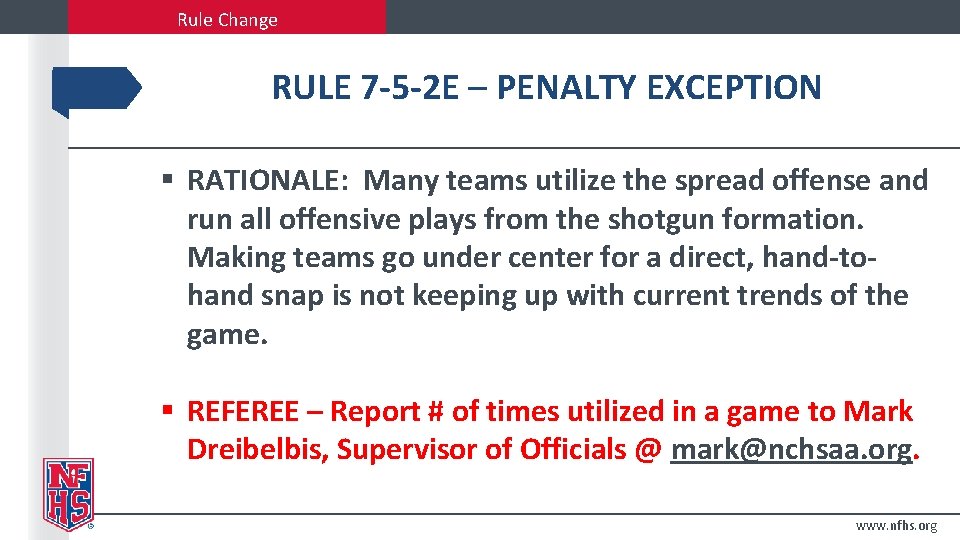 Rule Change

RULE 7-5-2E – PENALTY EXCEPTION

▪ RATIONALE: Many teams utilize the spread offense and run all offensive plays from the shotgun formation. Making teams go under center for a direct, hand-to-hand snap is not keeping up with current trends of the game.

▪ REFEREE – Report # of times utilized in a game to Mark Dreibelbis, Supervisor of Officials @ mark@nchsaa.org.

NFHS

www.nfhs.org